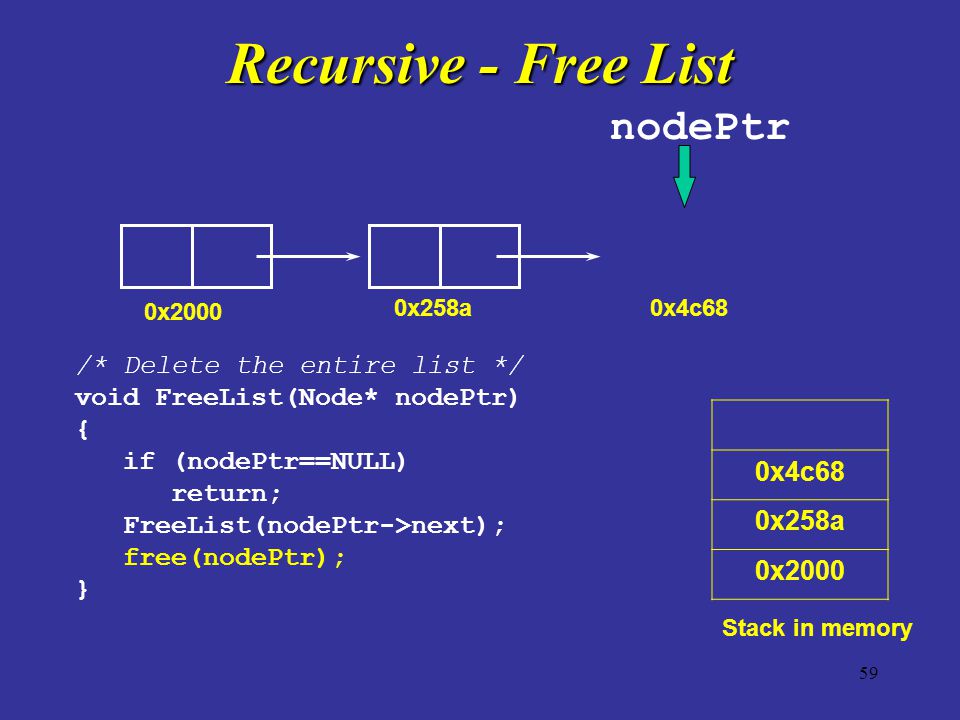 Recursive - Free List

nodePtr

0x2000

0x258a

0x4c68

/* Delete the entire list */
void FreeList(Node* nodePtr)
{
if (nodePtr==NULL)
return;
FreeList(nodePtr->next);
free(nodePtr);
}

| |
|---|
| 0x4c68 |
| 0x258a |
| 0x2000 |

Stack in memory

59